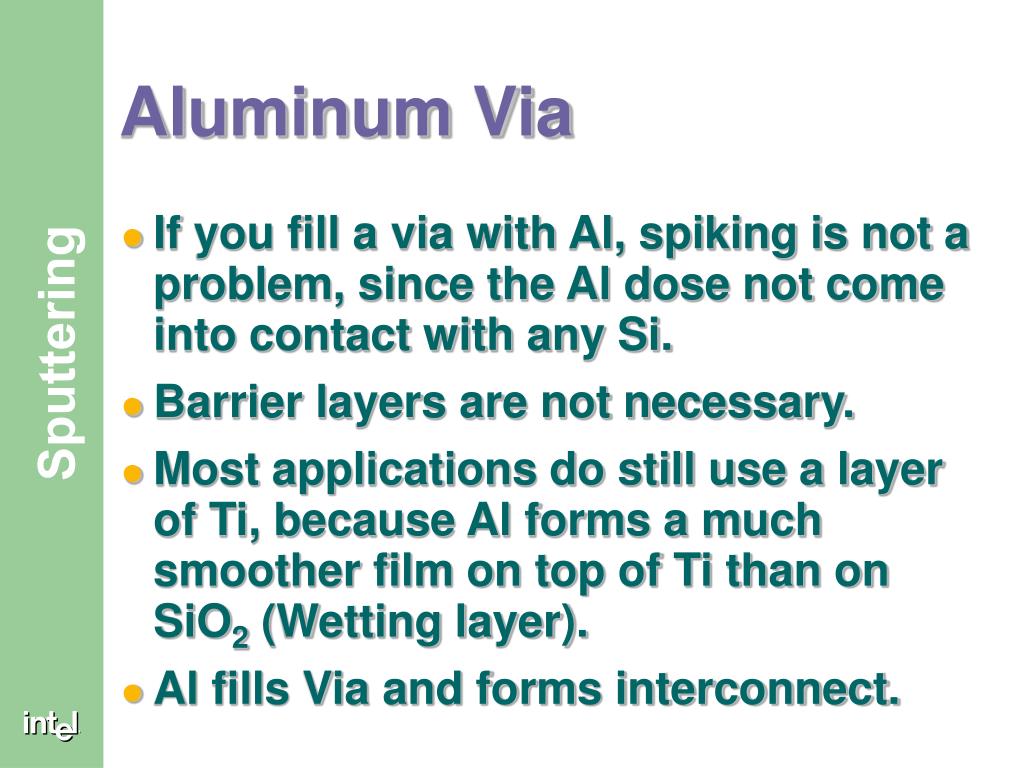 Sputtering

Aluminum Via

- If you fill a via with Al, spiking is not a problem, since the Al dose not come into contact with any Si.
- Barrier layers are not necessary.
- Most applications do still use a layer of Ti, because Al forms a much smoother film on top of Ti than on $SiO_2$ (Wetting layer).
- Al fills Via and forms interconnect.

intel